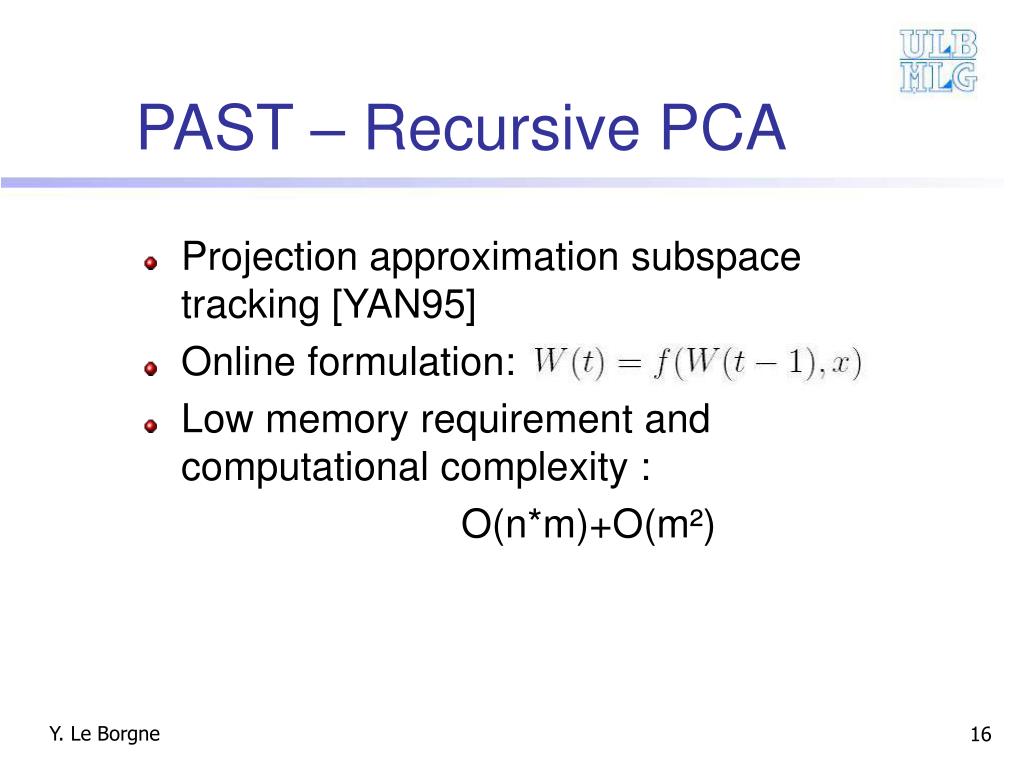 ULB
MLG

PAST – Recursive PCA

Projection approximation subspace tracking [YAN95]

Online formulation: $W(t) = f(W(t-1), x)$

Low memory requirement and computational complexity :

O(n*m)+O(m²)

Y. Le Borgne

16